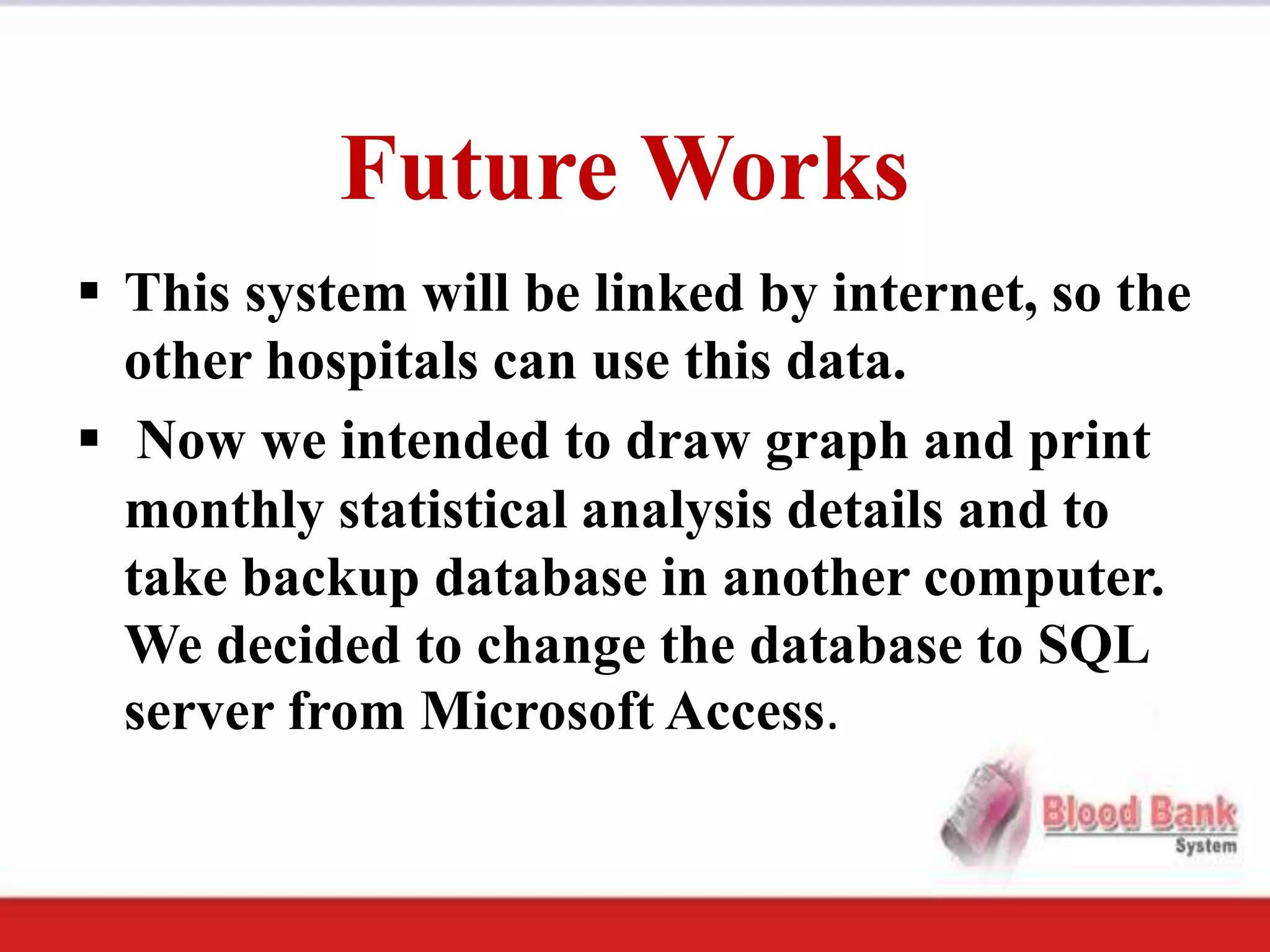 Future Works

▪ This system will be linked by internet, so the other hospitals can use this data.

▪ Now we intended to draw graph and print monthly statistical analysis details and to take backup database in another computer. We decided to change the database to SQL server from Microsoft Access.

Blood Bank
System